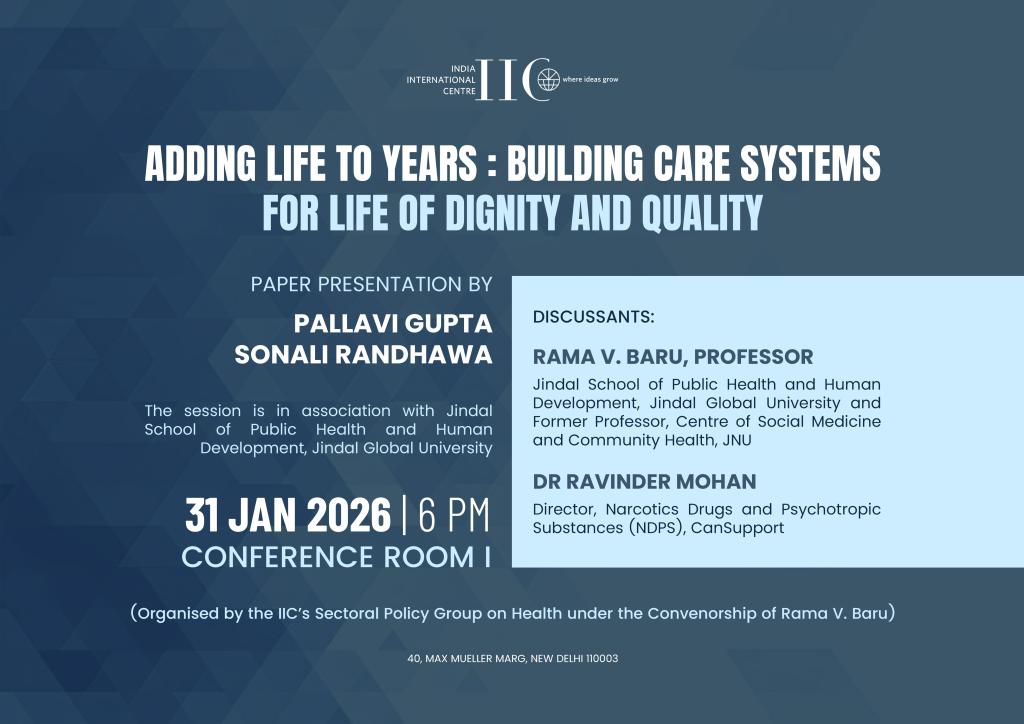 INDIA INTERNATIONAL CENTRE IIC where ideas grow

ADDING LIFE TO YEARS : BUILDING CARE SYSTEMS FOR LIFE OF DIGNITY AND QUALITY

PAPER PRESENTATION BY

PALLAVI GUPTA
SONALI RANDHAWA

The session is in association with Jindal School of Public Health and Human Development, Jindal Global University

31 JAN 2026 | 6 PM
CONFERENCE ROOM I

DISCUSSANTS:

RAMA V. BARU, PROFESSOR

Jindal School of Public Health and Human Development, Jindal Global University and Former Professor, Centre of Social Medicine and Community Health, JNU

DR RAVINDER MOHAN

Director, Narcotics Drugs and Psychotropic Substances (NDPS), CanSupport

(Organised by the IIC's Sectoral Policy Group on Health under the Convenorship of Rama V. Baru)

40, MAX MUELLER MARG, NEW DELHI 110003